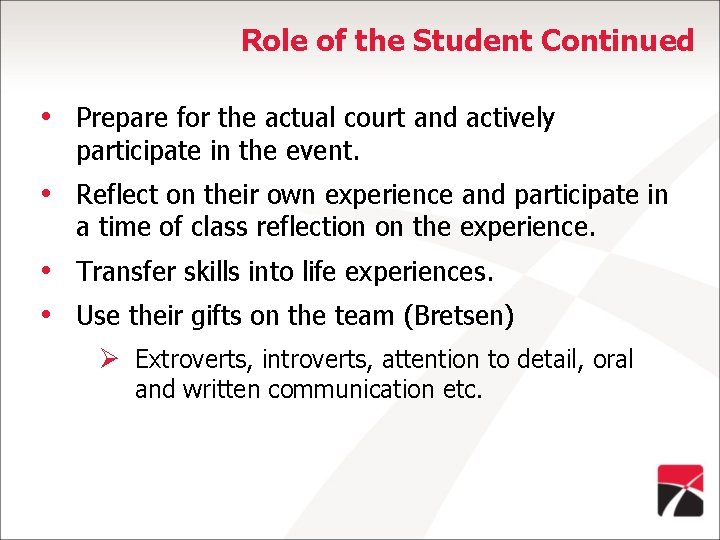 Role of the Student Continued

• Prepare for the actual court and actively participate in the event.

• Reflect on their own experience and participate in a time of class reflection on the experience.

• Transfer skills into life experiences.

• Use their gifts on the team (Bretsen)

➢ Extroverts, introverts, attention to detail, oral and written communication etc.